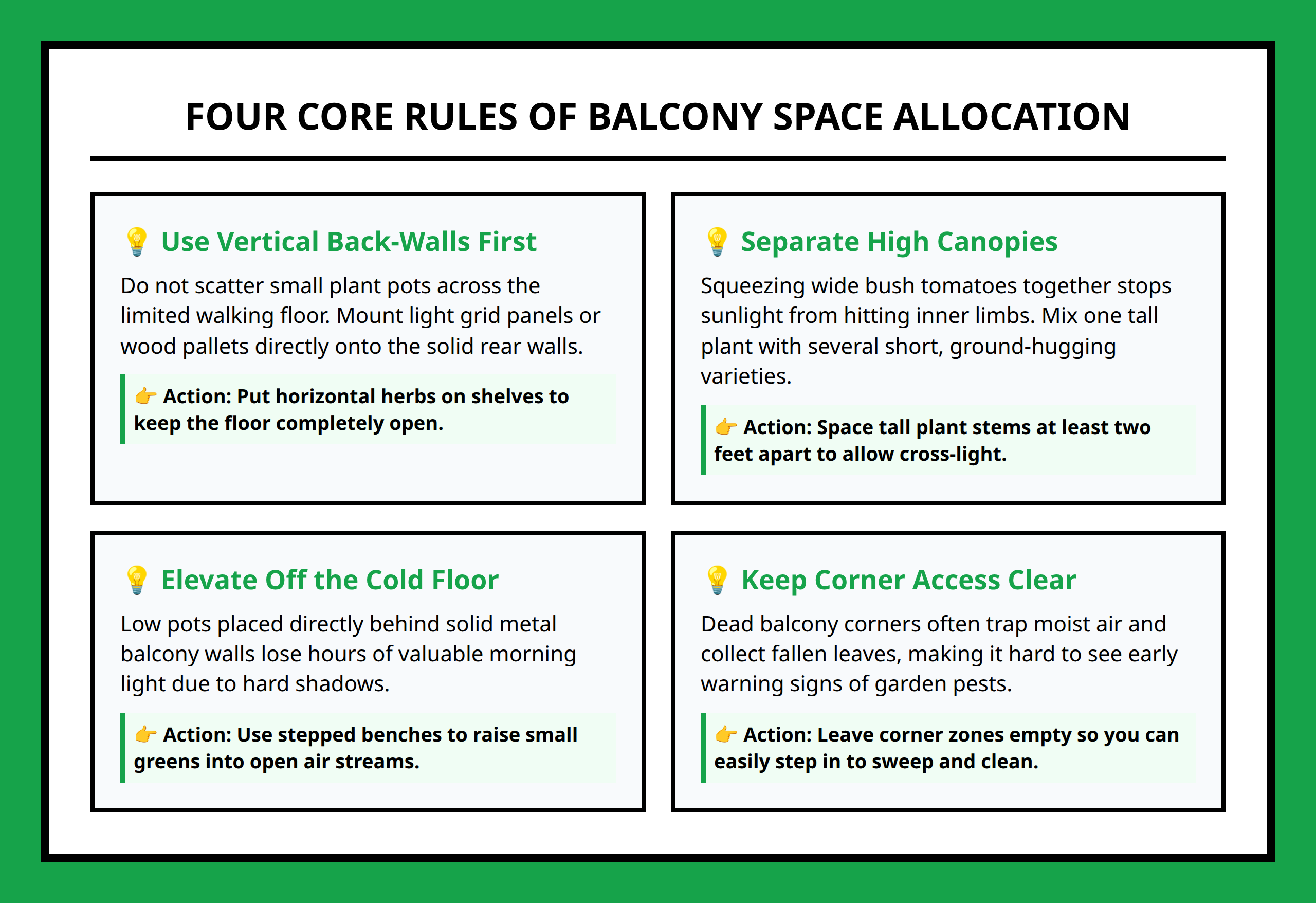 FOUR CORE RULES OF BALCONY SPACE ALLOCATION

💡 Use Vertical Back-Walls First

Do not scatter small plant pots across the limited walking floor. Mount light grid panels or wood pallets directly onto the solid rear walls.

👉 Action: Put horizontal herbs on shelves to keep the floor completely open.

💡 Separate High Canopies

Squeezing wide bush tomatoes together stops sunlight from hitting inner limbs. Mix one tall plant with several short, ground-hugging varieties.

👉 Action: Space tall plant stems at least two feet apart to allow cross-light.

💡 Elevate Off the Cold Floor

Low pots placed directly behind solid metal balcony walls lose hours of valuable morning light due to hard shadows.

👉 Action: Use stepped benches to raise small greens into open air streams.

💡 Keep Corner Access Clear

Dead balcony corners often trap moist air and collect fallen leaves, making it hard to see early warning signs of garden pests.

👉 Action: Leave corner zones empty so you can easily step in to sweep and clean.